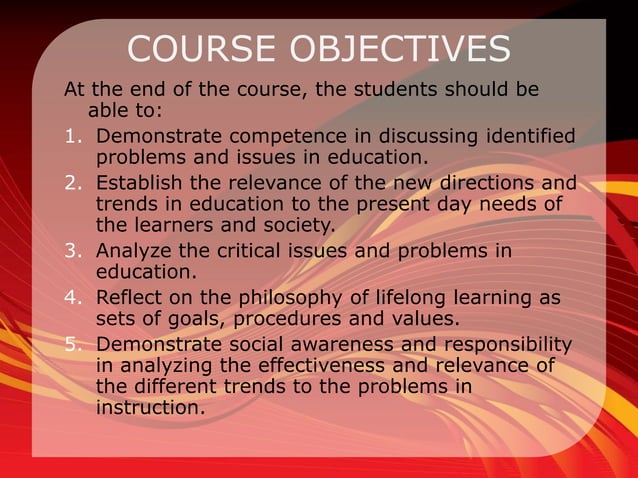 COURSE OBJECTIVES

At the end of the course, the students should be able to:

1. Demonstrate competence in discussing identified problems and issues in education.
2. Establish the relevance of the new directions and trends in education to the present day needs of the learners and society.
3. Analyze the critical issues and problems in education.
4. Reflect on the philosophy of lifelong learning as sets of goals, procedures and values.
5. Demonstrate social awareness and responsibility in analyzing the effectiveness and relevance of the different trends to the problems in instruction.